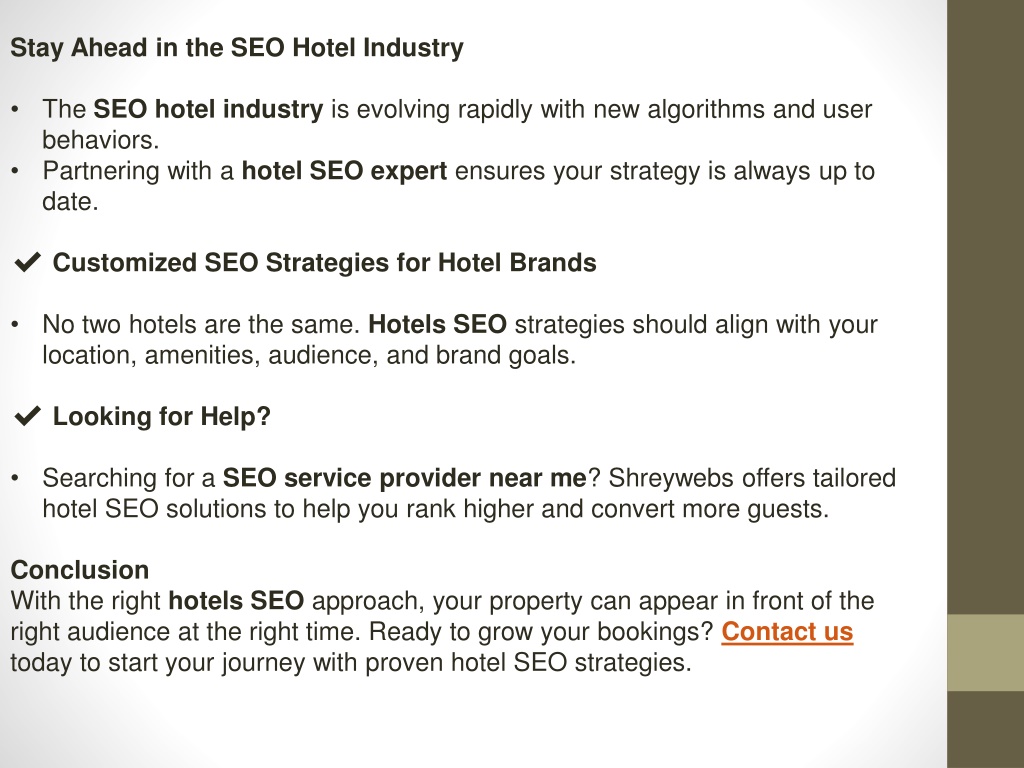 Stay Ahead in the SEO Hotel Industry

• The SEO hotel industry is evolving rapidly with new algorithms and user behaviors.
• Partnering with a hotel SEO expert ensures your strategy is always up to date.

✔ Customized SEO Strategies for Hotel Brands

• No two hotels are the same. Hotels SEO strategies should align with your location, amenities, audience, and brand goals.

✔ Looking for Help?

• Searching for a SEO service provider near me? Shreywebs offers tailored hotel SEO solutions to help you rank higher and convert more guests.

Conclusion
With the right hotels SEO approach, your property can appear in front of the right audience at the right time. Ready to grow your bookings? Contact us today to start your journey with proven hotel SEO strategies.